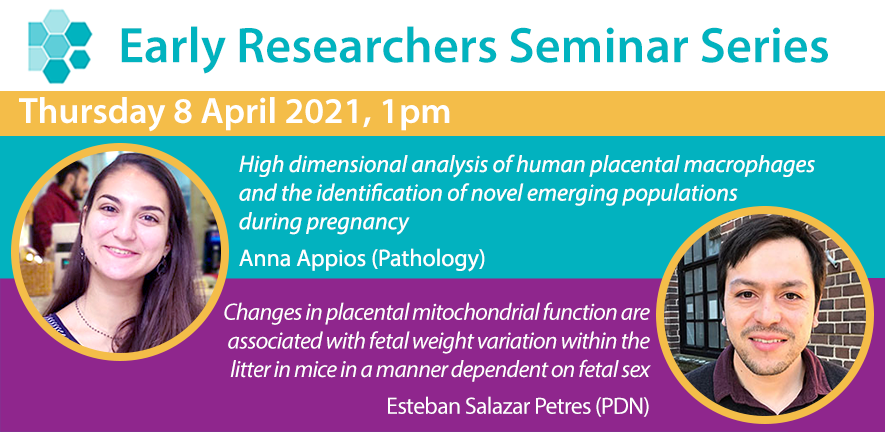 Early Researchers Seminar Series

Thursday 8 April 2021, 1pm

High dimensional analysis of human placental macrophages and the identification of novel emerging populations during pregnancy

Anna Appios (Pathology)

Changes in placental mitochondrial function are associated with fetal weight variation within the litter in mice in a manner dependent on fetal sex

Esteban Salazar Petres (PDN)